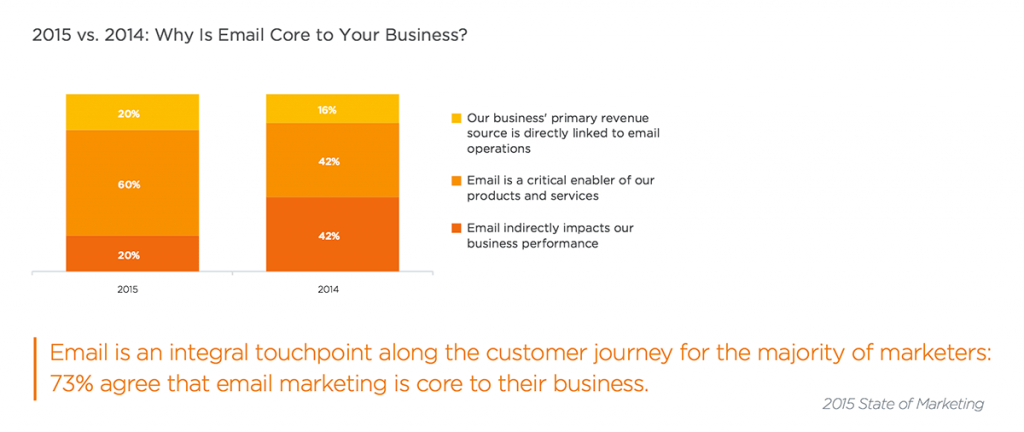 2015 vs. 2014: Why Is Email Core to Your Business?

20%
60%
20%
2015

16%
42%
42%
2014

Our business' primary revenue source is directly linked to email operations

Email is a critical enabler of our products and services

Email indirectly impacts our business performance

Email is an integral touchpoint along the customer journey for the majority of marketers: 73% agree that email marketing is core to their business.

2015 State of Marketing